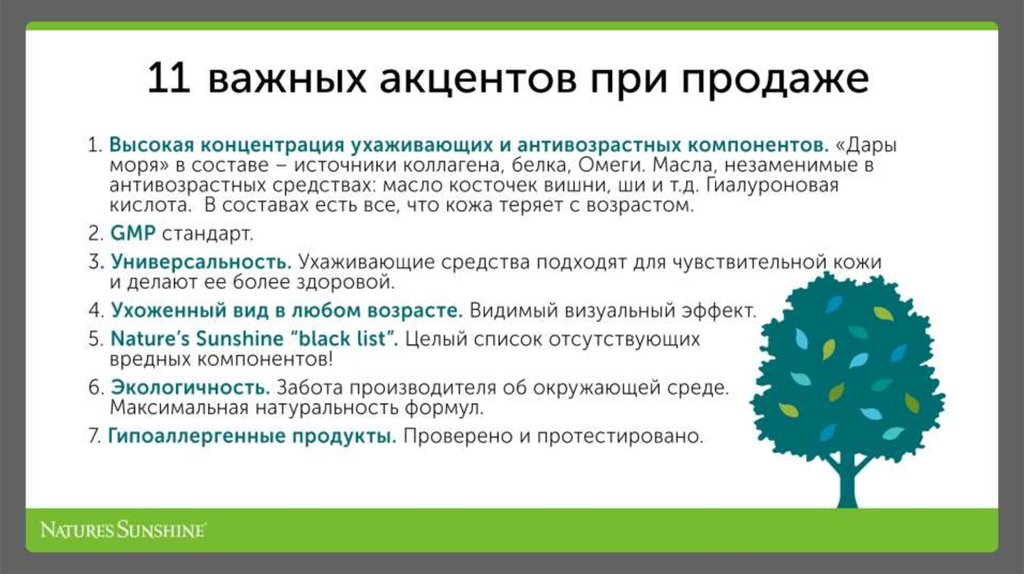 11 важных акцентов при продаже

1. Высокая концентрация ухаживающих и антивозрастных компонентов. «Дары моря» в составе – источники коллагена, белка, Омеги. Масла, незаменимые в антивозрастных средствах: масло косточек вишни, ши и т.д. Гиалуроновая кислота. В составах есть все, что кожа теряет с возрастом.

2. GMP стандарт.

3. Универсальность. Ухаживающие средства подходят для чувствительной кожи и делают ее более здоровой.

4. Ухоженный вид в любом возрасте. Видимый визуальный эффект.

5. Nature's Sunshine "black list". Целый список отсутствующих вредных компонентов!

6. Экологичность. Забота производителя об окружающей среде. Максимальная натуральность формул.

7. Гипоаллергенные продукты. Проверено и протестировано.

NATURE'S SUNSHINE